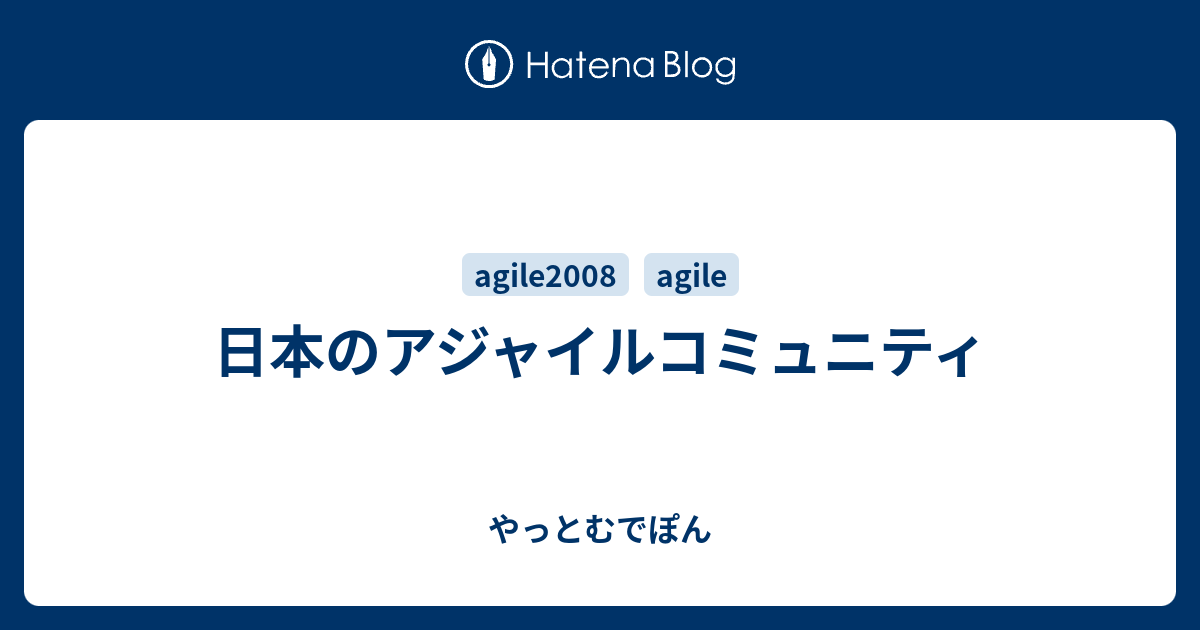 Hatena Blog

agile2008 agile

日本のアジャイルコミュニティ

やっとむでぽん